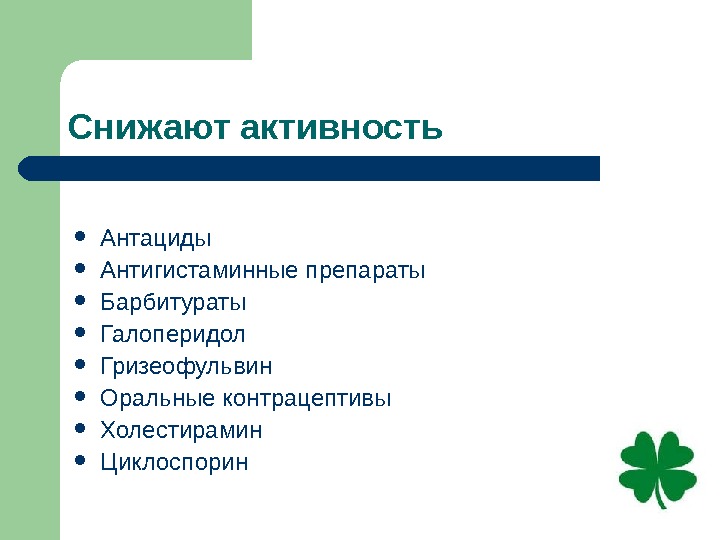 Снижают активность

- Антациды
- Антигистаминные препараты
- Барбитураты
- Галоперидол
- Гризеофульвин
- Оральные контрацептивы
- Холестирамин
- Циклоспорин